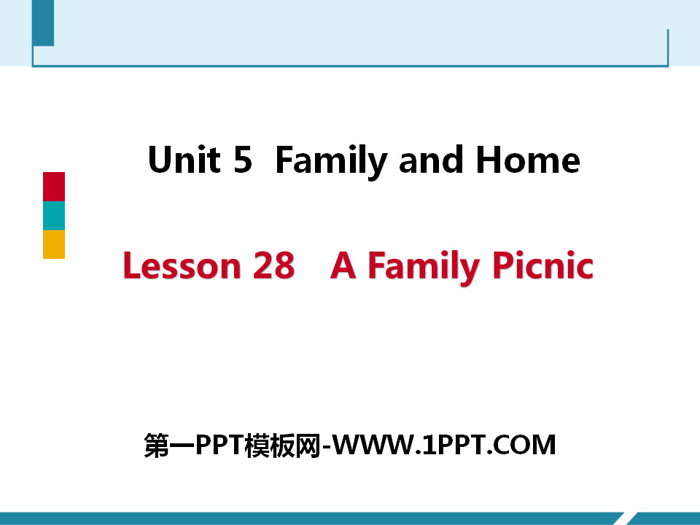 Unit 5 Family and Home

Lesson 28 A Family Picnic

第一PPT模板网-WWW.1PPT.COM